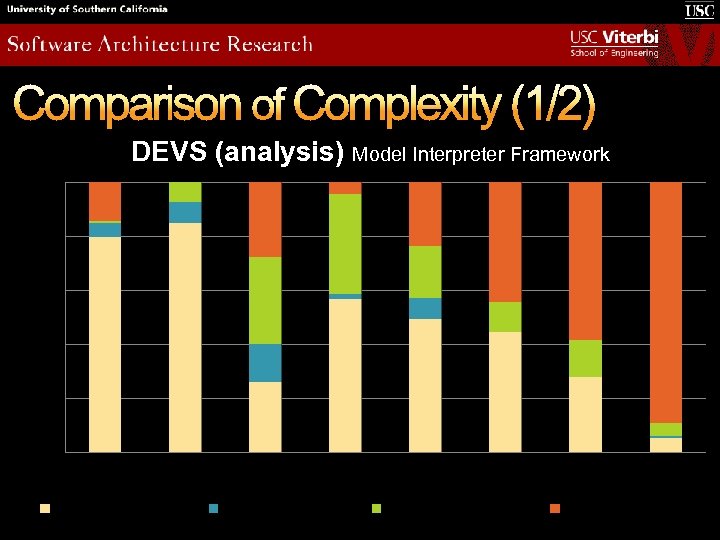 University of Southern California

USC

Software Architecture Research

USC Viterbi
School of Engineering

Comparison of Complexity (1/2)

DEVS (analysis) Model Interpreter Framework